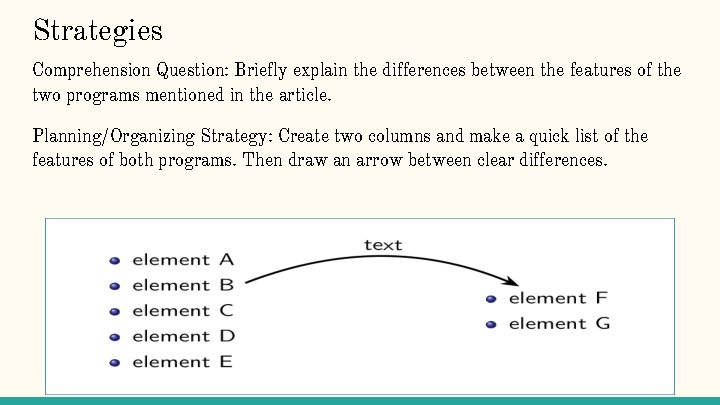 Strategies

Comprehension Question: Briefly explain the differences between the features of the two programs mentioned in the article.

Planning/Organizing Strategy: Create two columns and make a quick list of the features of both programs. Then draw an arrow between clear differences.

- element A
- element B
- element C
- element D
- element E

text

- element F
- element G